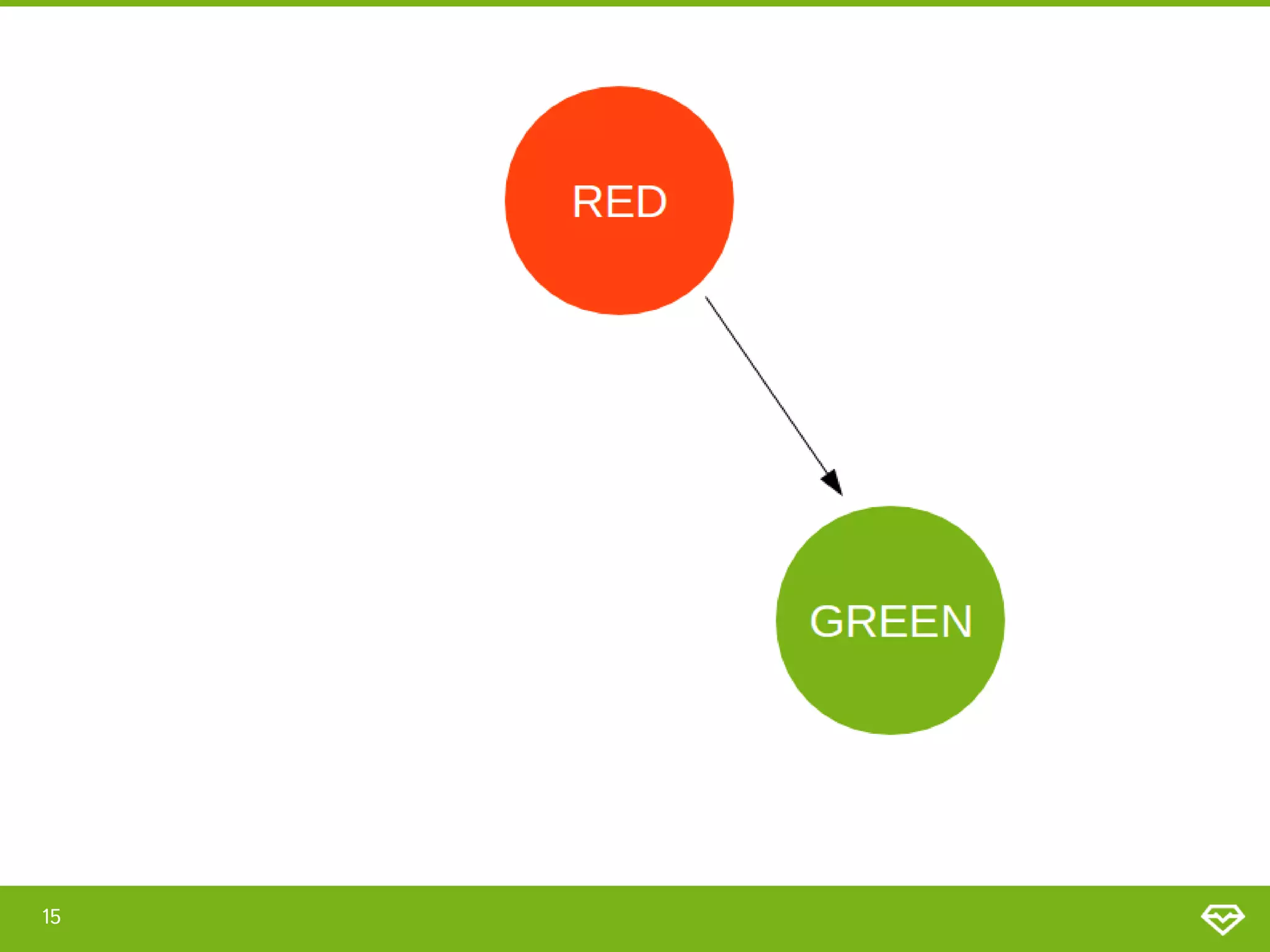 RED

GREEN

15